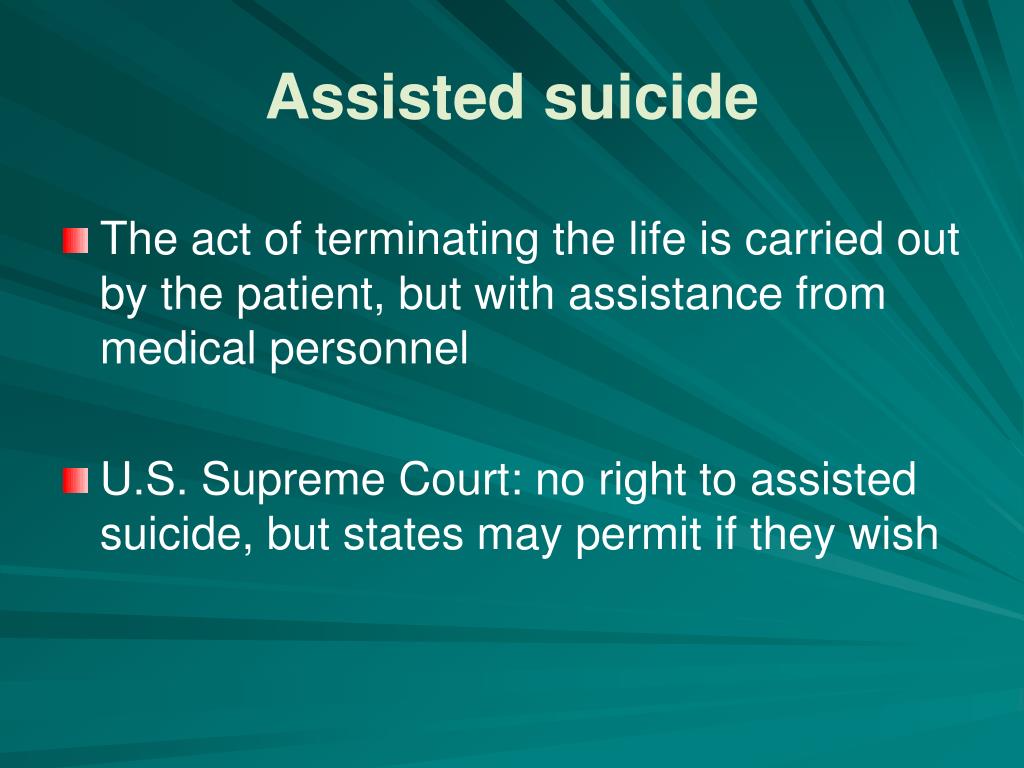 Assisted suicide

The act of terminating the life is carried out by the patient, but with assistance from medical personnel

U.S. Supreme Court: no right to assisted suicide, but states may permit if they wish